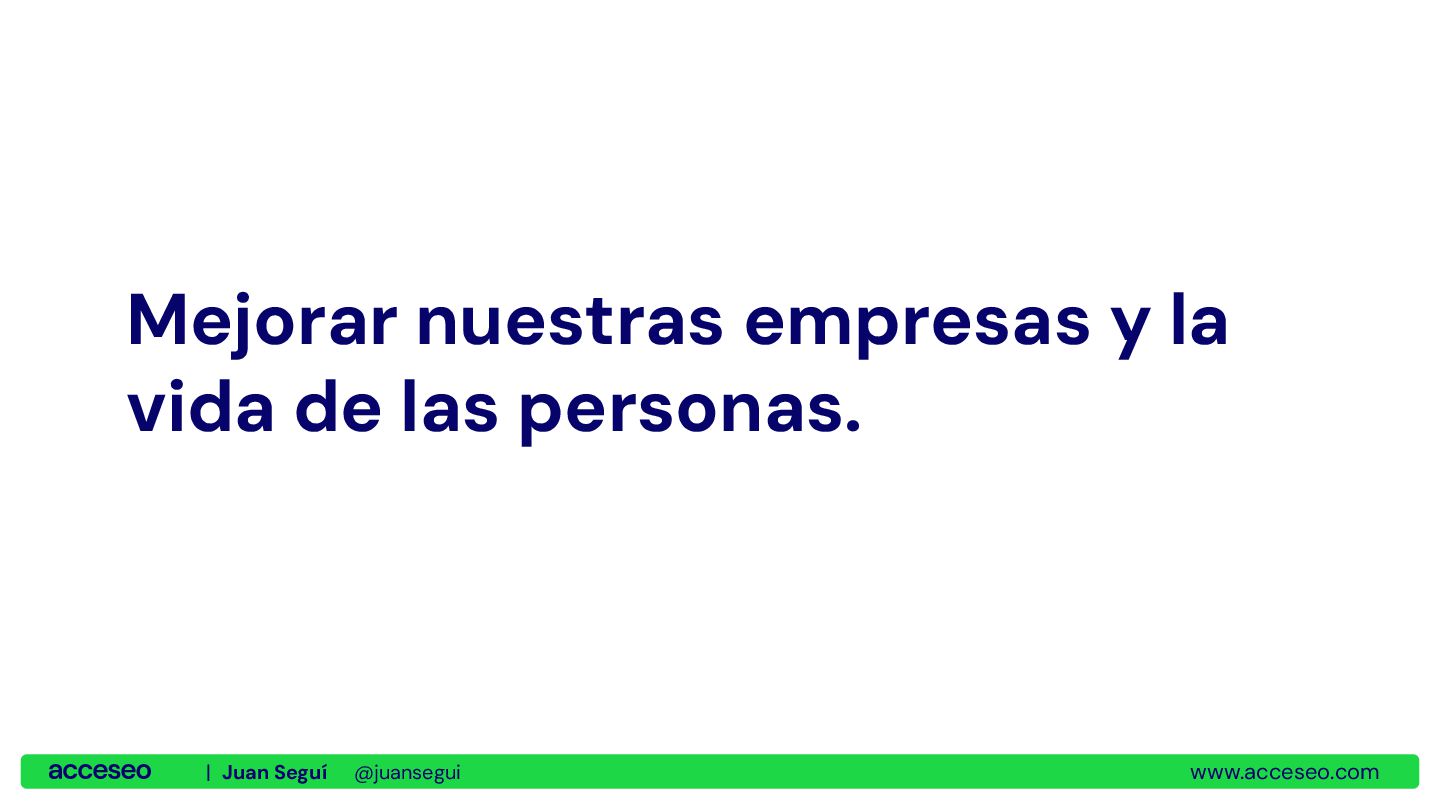 Mejorar nuestras empresas y la vida de las personas.

acceseo | Juan Seguí @juansegui www.acceseo.com